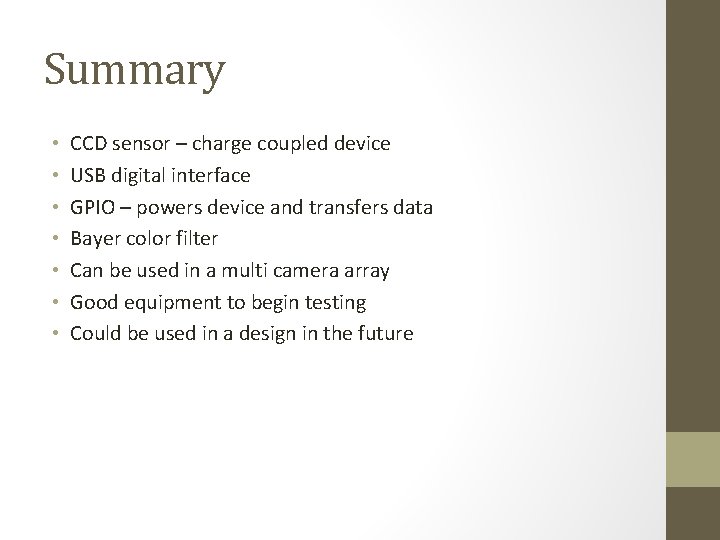 Summary

• CCD sensor – charge coupled device
• USB digital interface
• GPIO – powers device and transfers data
• Bayer color filter
• Can be used in a multi camera array
• Good equipment to begin testing
• Could be used in a design in the future